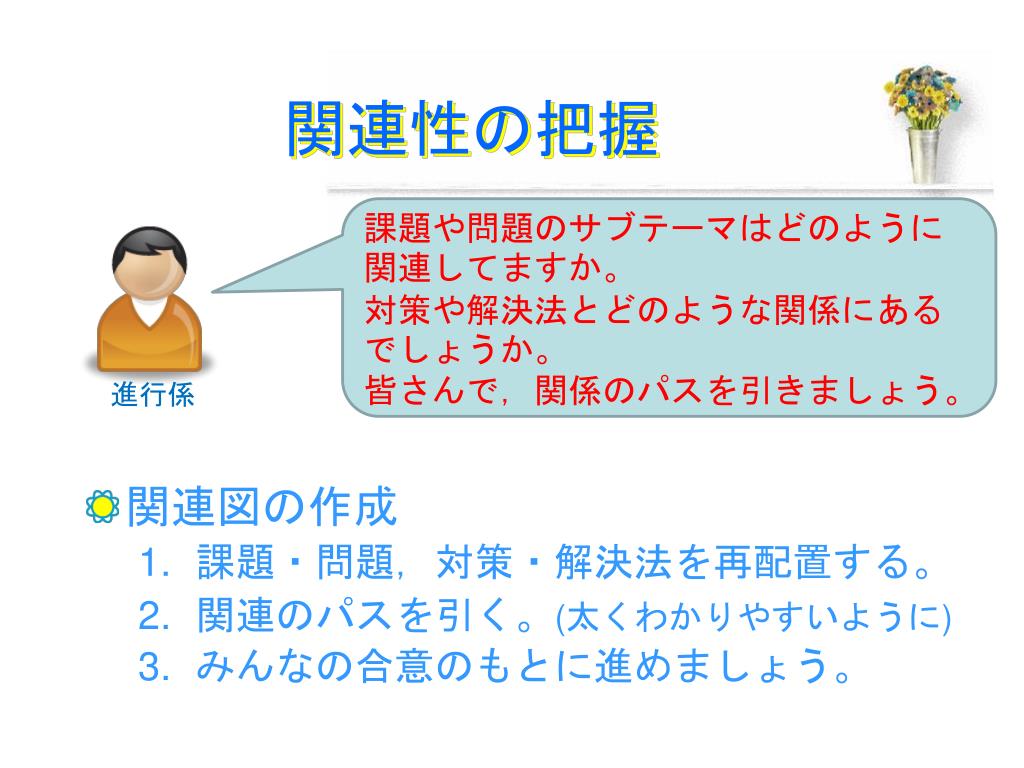 関連性の把握

課題や問題のサブテーマはどのように関連してますか。
対策や解決法とどのような関係にあるでしょうか。
皆さんで，関係のパスを引きましょう。

進行係

関連図の作成

1. 課題・問題，対策・解決法を再配置する。
2. 関連のパスを引く。(太くわかりやすいように)
3. みんなの合意のもとに進めましょう。